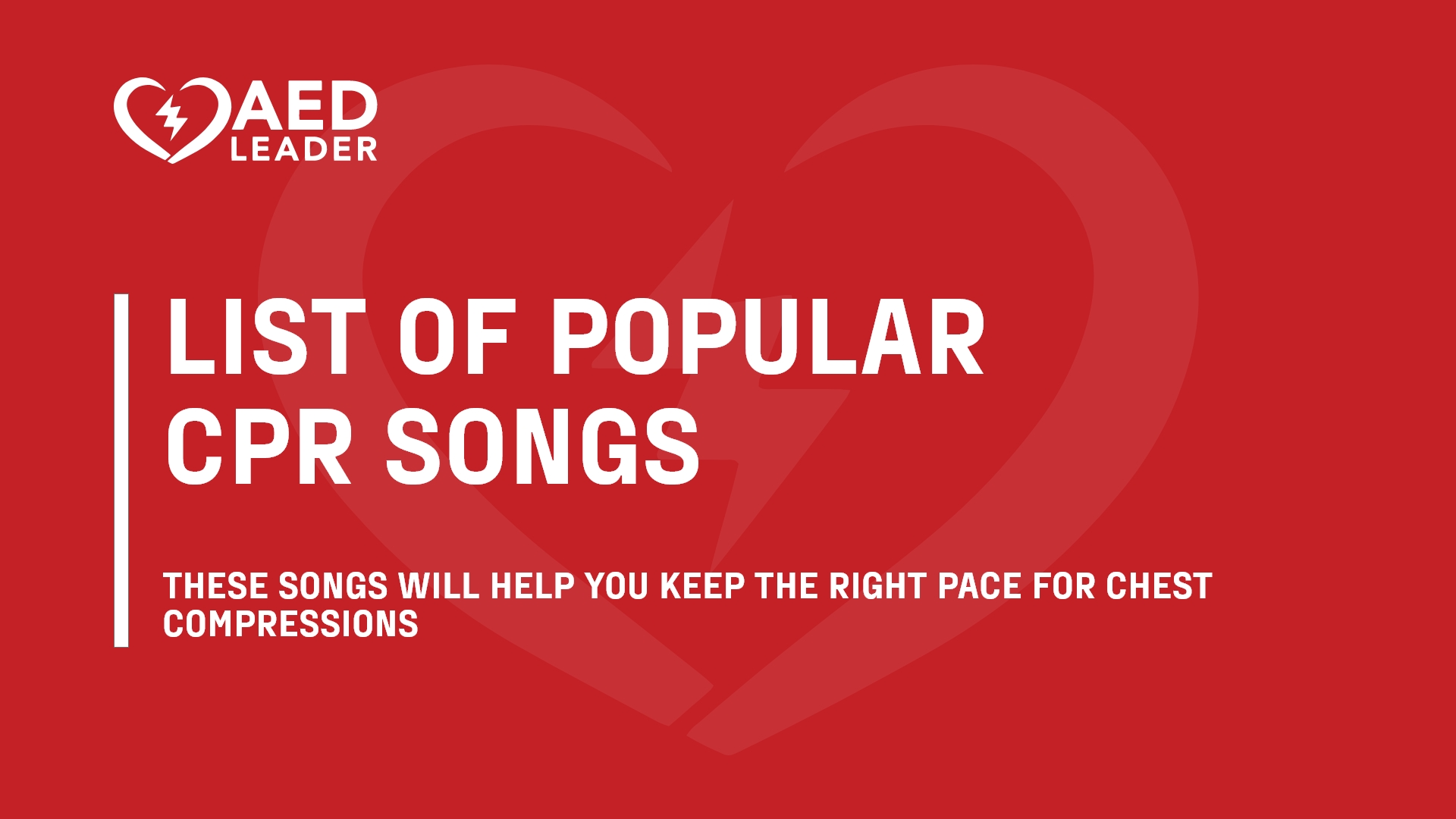 AED LEADER

LIST OF POPULAR CPR SONGS

THESE SONGS WILL HELP YOU KEEP THE RIGHT PACE FOR CHEST COMPRESSIONS